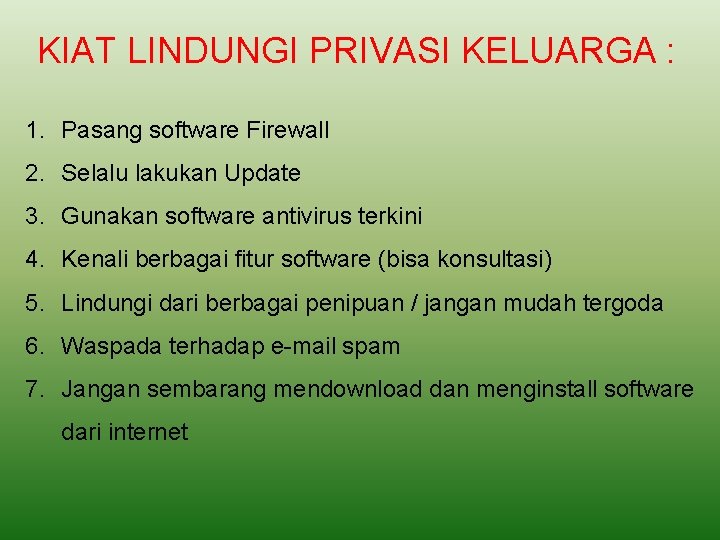 KIAT LINDUNGI PRIVASI KELUARGA :

1. Pasang software Firewall
2. Selalu lakukan Update
3. Gunakan software antivirus terkini
4. Kenali berbagai fitur software (bisa konsultasi)
5. Lindungi dari berbagai penipuan / jangan mudah tergoda
6. Waspada terhadap e-mail spam
7. Jangan sembarang mendownload dan menginstall software dari internet